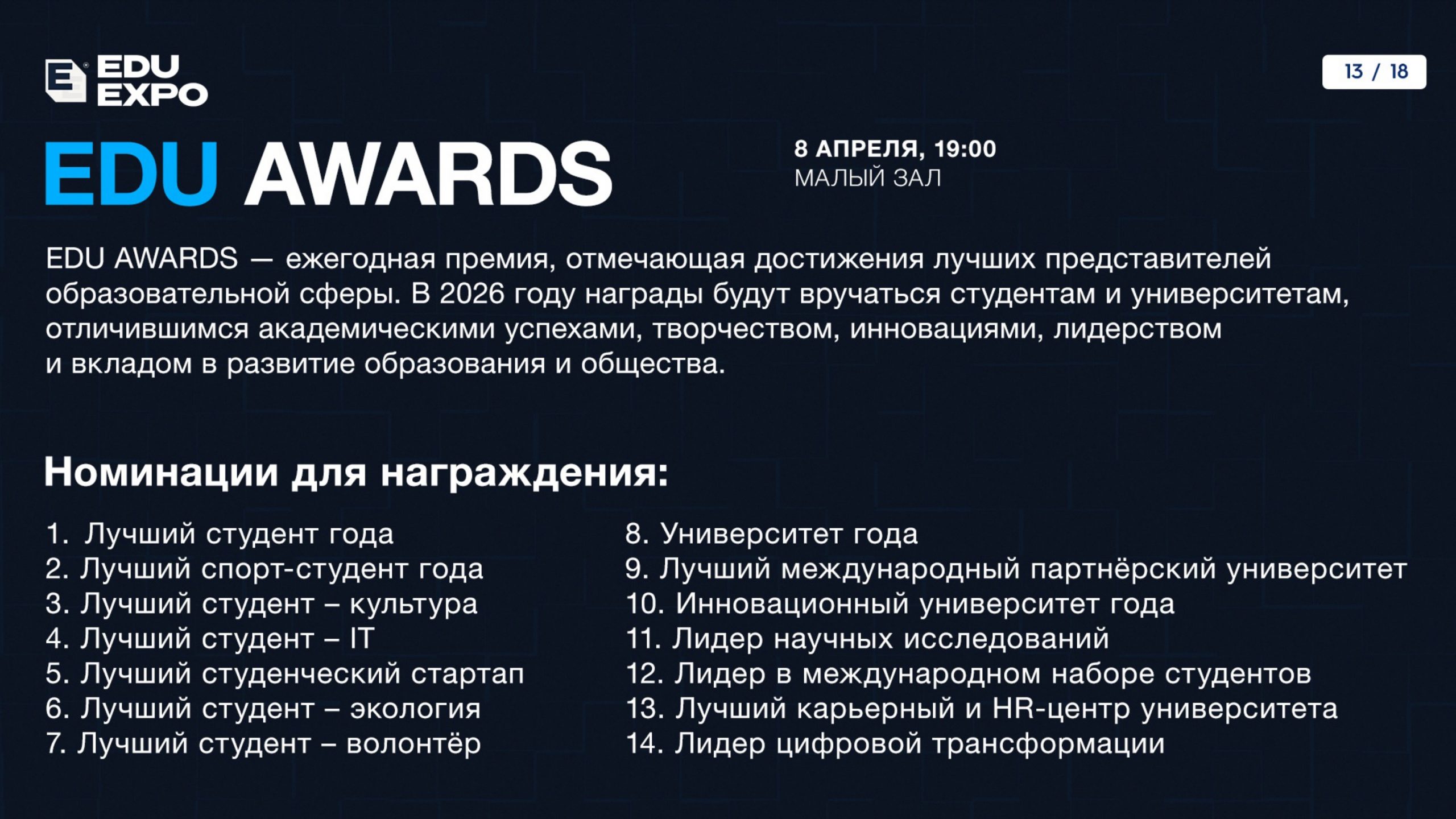 EDU EXPO

13 / 18

EDU AWARDS

8 АПРЕЛЯ, 19:00
МАЛЫЙ ЗАЛ

EDU AWARDS — ежегодная премия, отмечающая достижения лучших представителей образовательной сферы. В 2026 году награды будут вручаться студентам и университетам, отличившимся академическими успехами, творчеством, инновациями, лидерством и вкладом в развитие образования и общества.

Номинации для награждения:

1. Лучший студент года
2. Лучший спорт-студент года
3. Лучший студент – культура
4. Лучший студент – IT
5. Лучший студенческий стартап
6. Лучший студент – экология
7. Лучший студент – волонтёр

8. Университет года
9. Лучший международный партнёрский университет
10. Инновационный университет года
11. Лидер научных исследований
12. Лидер в международном наборе студентов
13. Лучший карьерный и HR-центр университета
14. Лидер цифровой трансформации